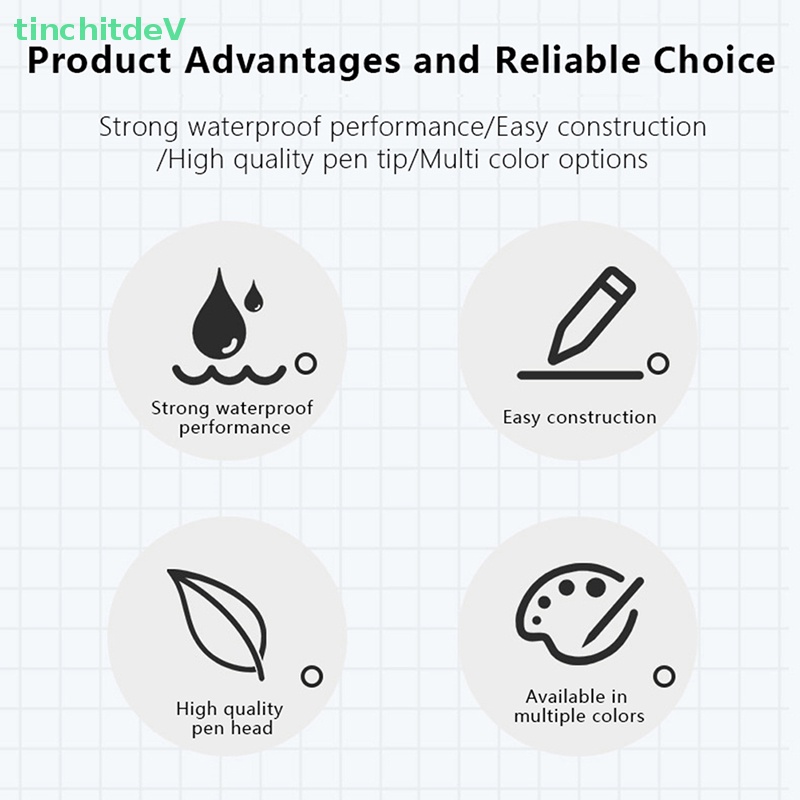 tinchitdeV

Product Advantages and Reliable Choice

Strong waterproof performance/Easy construction /High quality pen tip/Multi color options

Strong waterproof performance

Easy construction

High quality pen head

Available in multiple colors